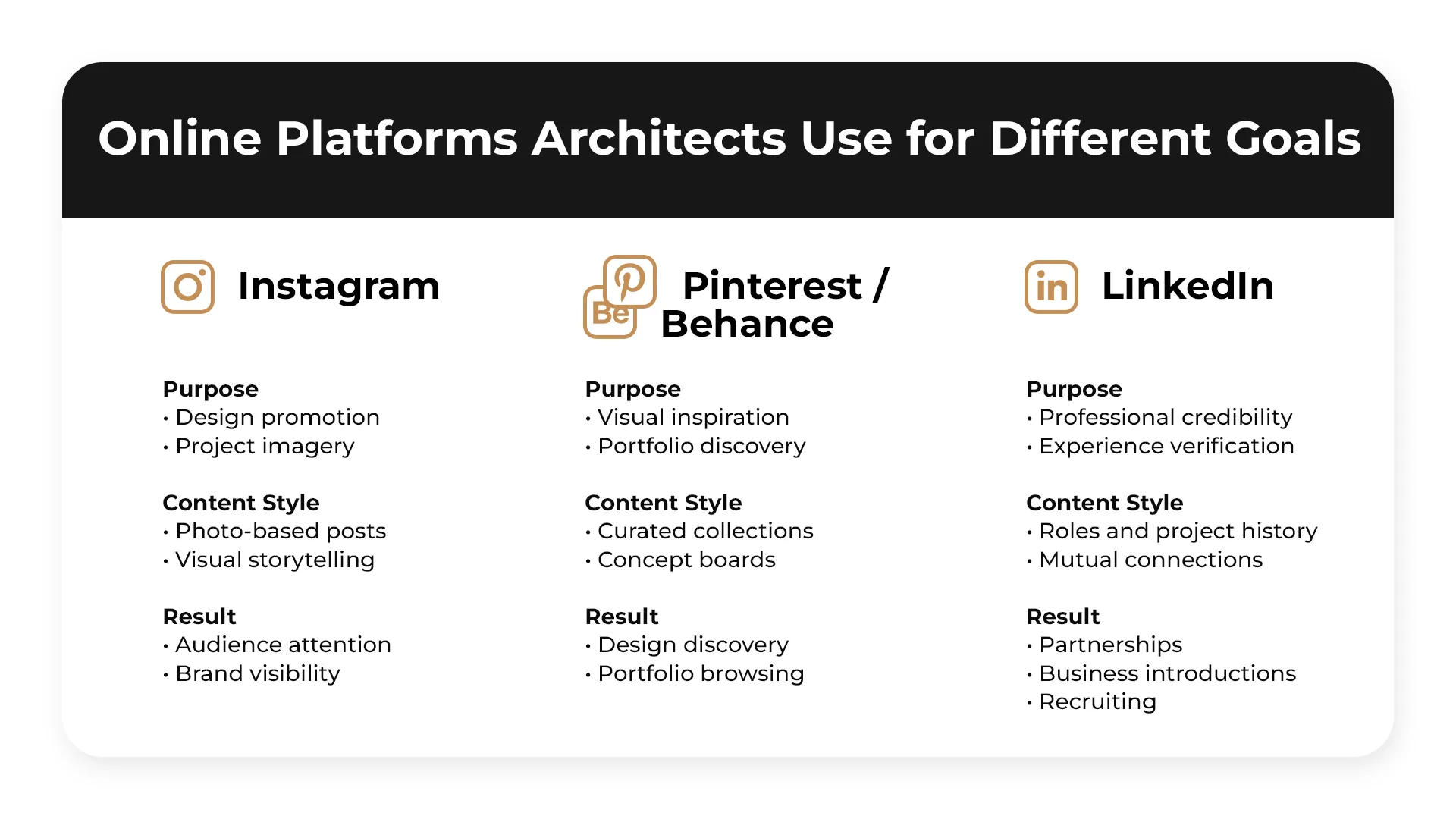 Online Platforms Architects Use for Different Goals

Instagram

Purpose
• Design promotion
• Project imagery

Content Style
• Photo-based posts
• Visual storytelling

Result
• Audience attention
• Brand visibility

Be

Pinterest / Behance

Purpose
• Visual inspiration
• Portfolio discovery

Content Style
• Curated collections
• Concept boards

Result
• Design discovery
• Portfolio browsing

in

LinkedIn

Purpose
• Professional credibility
• Experience verification

Content Style
• Roles and project history
• Mutual connections

Result
• Partnerships
• Business introductions
• Recruiting